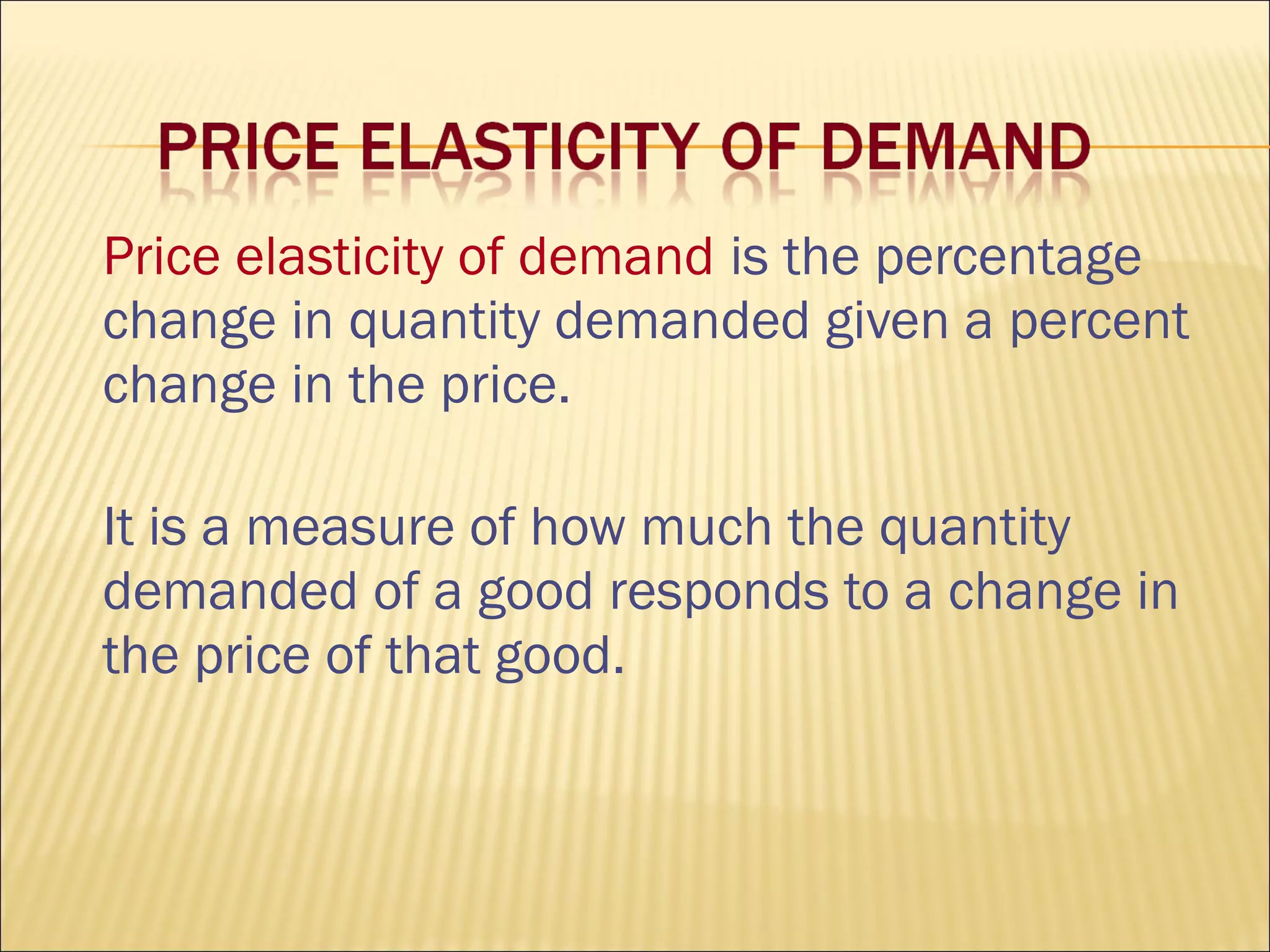 PRICE ELASTICITY OF DEMAND

Price elasticity of demand is the percentage change in quantity demanded given a percent change in the price.

It is a measure of how much the quantity demanded of a good responds to a change in the price of that good.